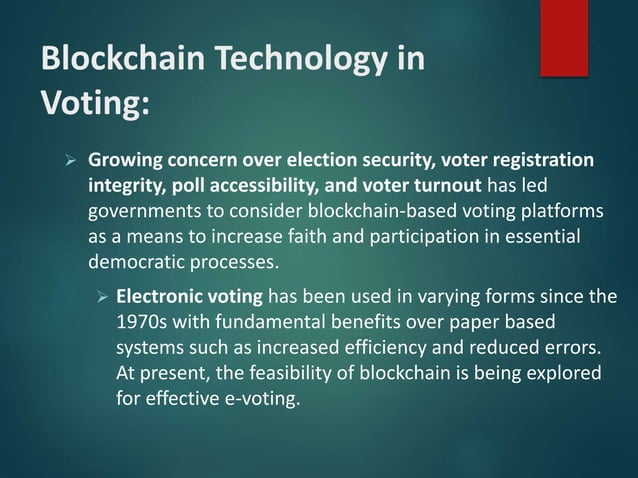 Blockchain Technology in Voting:

➢ Growing concern over election security, voter registration integrity, poll accessibility, and voter turnout has led governments to consider blockchain-based voting platforms as a means to increase faith and participation in essential democratic processes.

➢ Electronic voting has been used in varying forms since the 1970s with fundamental benefits over paper based systems such as increased efficiency and reduced errors. At present, the feasibility of blockchain is being explored for effective e-voting.